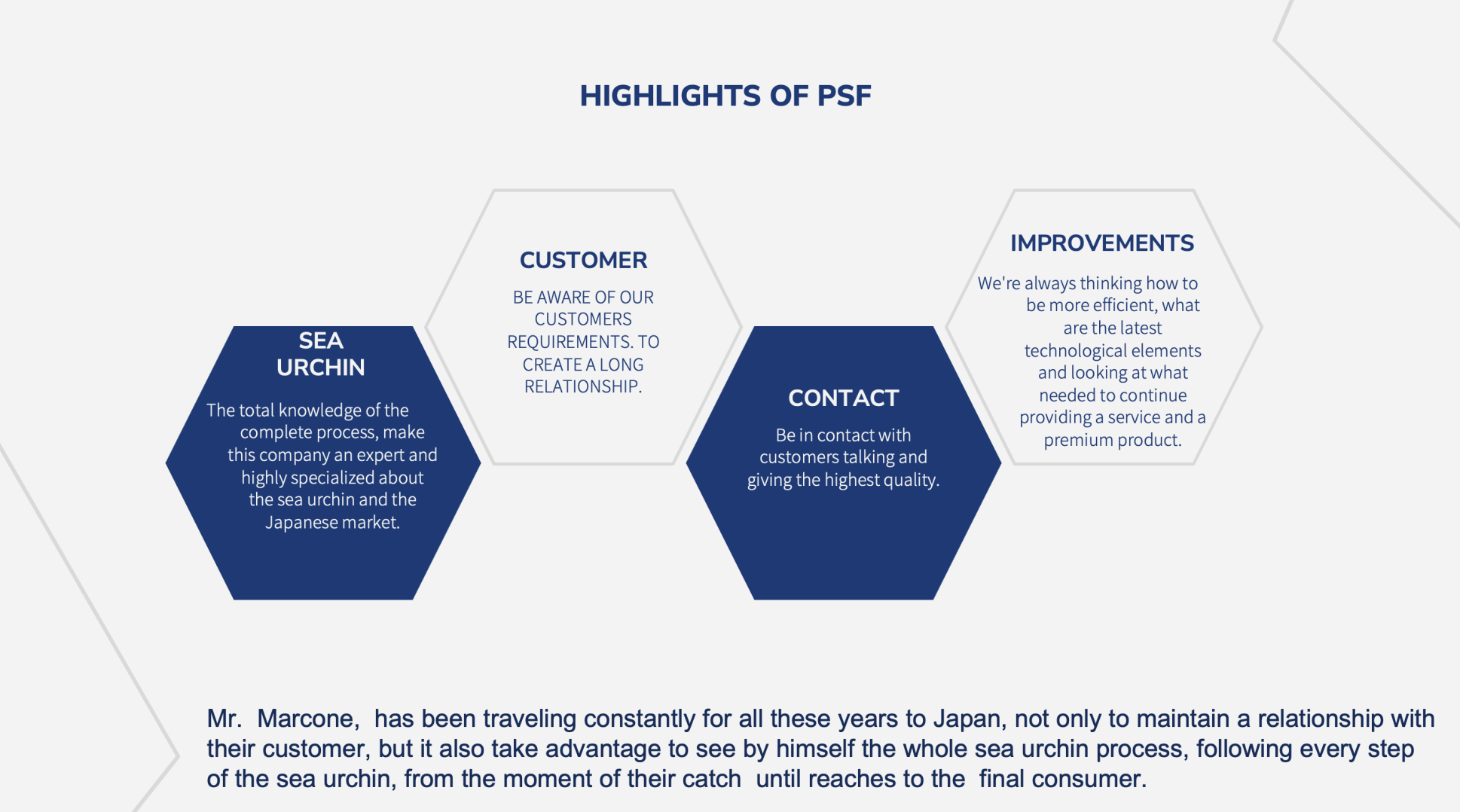 HIGHLIGHTS OF PSF

SEA URCHIN

The total knowledge of the complete process, make this company an expert and highly specialized about the sea urchin and the Japanese market.

CUSTOMER

BE AWARE OF OUR CUSTOMERS REQUIREMENTS. TO CREATE A LONG RELATIONSHIP.

CONTACT

Be in contact with customers talking and giving the highest quality.

IMPROVEMENTS

We're always thinking how to be more efficient, what are the latest technological elements and looking at what needed to continue providing a service and a premium product.

Mr. Marcone, has been traveling constantly for all these years to Japan, not only to maintain a relationship with their customer, but it also take advantage to see by himself the whole sea urchin process, following every step of the sea urchin, from the moment of their catch until reaches to the final consumer.